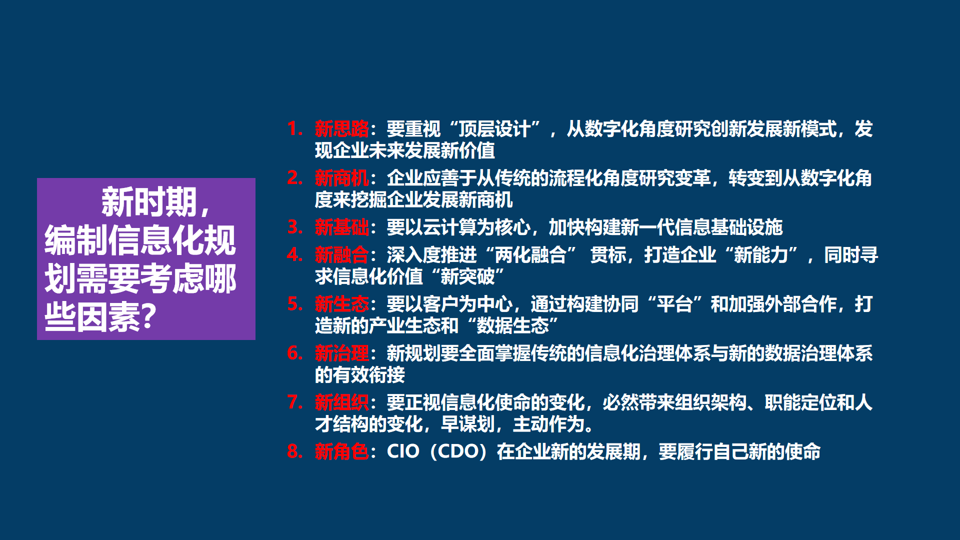 新时期，编制信息化规划需要考虑哪些因素？

1. 新思路：要重视“顶层设计”，从数字化角度研究创新发展新模式，发现企业未来发展新价值
2. 新商机：企业应善于从传统的流程化角度研究变革，转变到从数字化角度来挖掘企业发展新商机
3. 新基础：要以云计算为核心，加快构建新一代信息基础设施
4. 新融合：深入度推进“两化融合” 贯标，打造企业“新能力”，同时寻求信息化价值“新突破”
5. 新生态：要以客户为中心，通过构建协同“平台”和加强外部合作，打造新的产业生态和“数据生态”
6. 新治理：新规划要全面掌握传统的信息化治理体系与新的数据治理体系的有效衔接
7. 新组织：要正视信息化使命的变化，必然带来组织架构、职能定位和人才结构的变化，早谋划，主动作为。
8. 新角色：CIO（CDO）在企业新的发展期，要履行自己新的使命